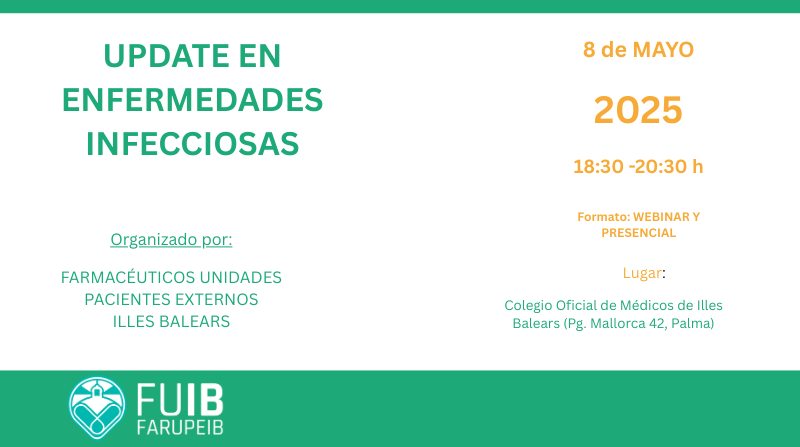 UPDATE EN ENFERMEDADES INFECCIOSAS

Organizado por:

FARMACÉUTICOS UNIDADES PACIENTES EXTERNOS ILLES BALEARS

8 de MAYO

2025

18:30 -20:30 h

Formato: WEBINAR Y PRESENCIAL

Lugar:

Colegio Oficial de Médicos de Illes Balears (Pg. Mallorca 42, Palma)

FUIB
FARUPEIB